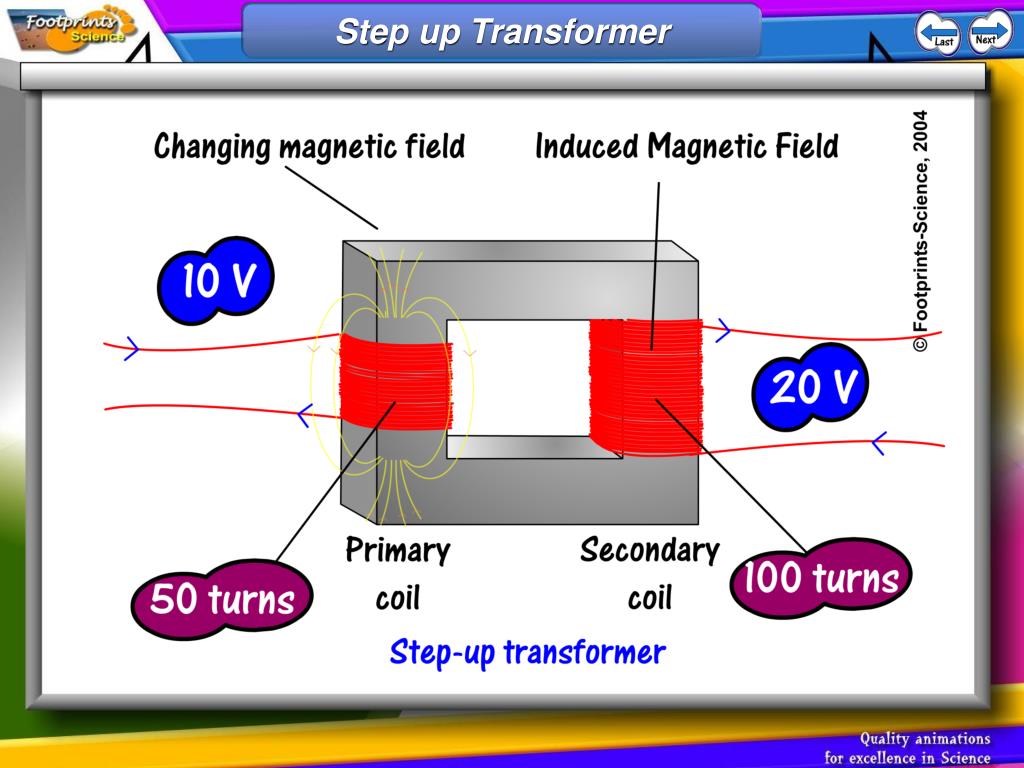 Footprints Science

Step up Transformer

Last

Next

Changing magnetic field

Induced Magnetic Field

© Footprints-Science, 2004

10 V

20 V

Primary coil

Secondary coil

50 turns

100 turns

Step-up transformer

Quality animations for excellence in Science